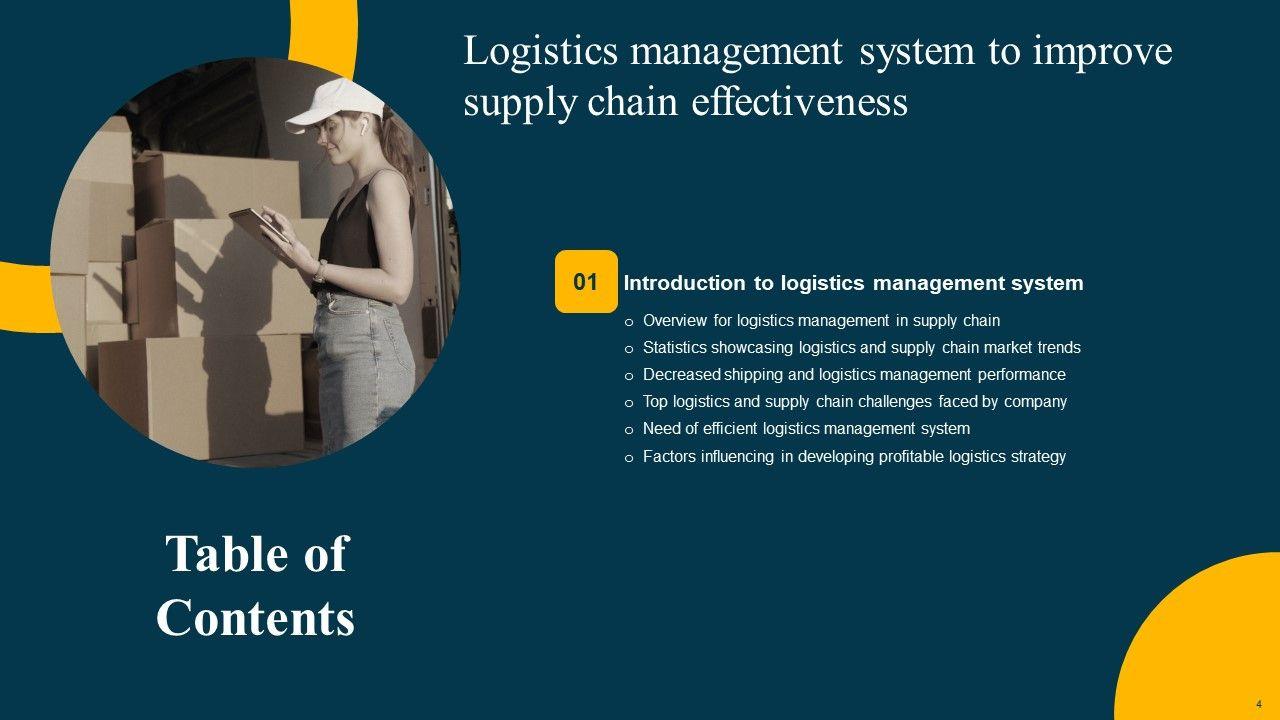 Logistics management system to improve supply chain effectiveness

01 Introduction to logistics management system

o Overview for logistics management in supply chain
o Statistics showcasing logistics and supply chain market trends
o Decreased shipping and logistics management performance
o Top logistics and supply chain challenges faced by company
o Need of efficient logistics management system
o Factors influencing in developing profitable logistics strategy

Table of Contents

4